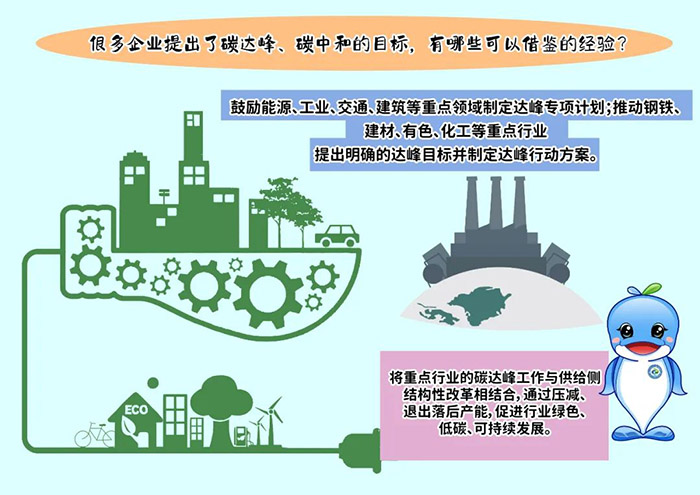 很多企业提出了碳达峰、碳中和的目标，有哪些可以借鉴的经验？

鼓励能源、工业、交通、建筑等重点领域制定达峰专项计划；推动钢铁、建材、有色、化工等重点行业提出明确的达峰目标并制定达峰行动方案。

ECO

将重点行业的碳达峰工作与供给侧结构性改革相结合，通过压减、退出落后产能，促进行业绿色、低碳、可持续发展。